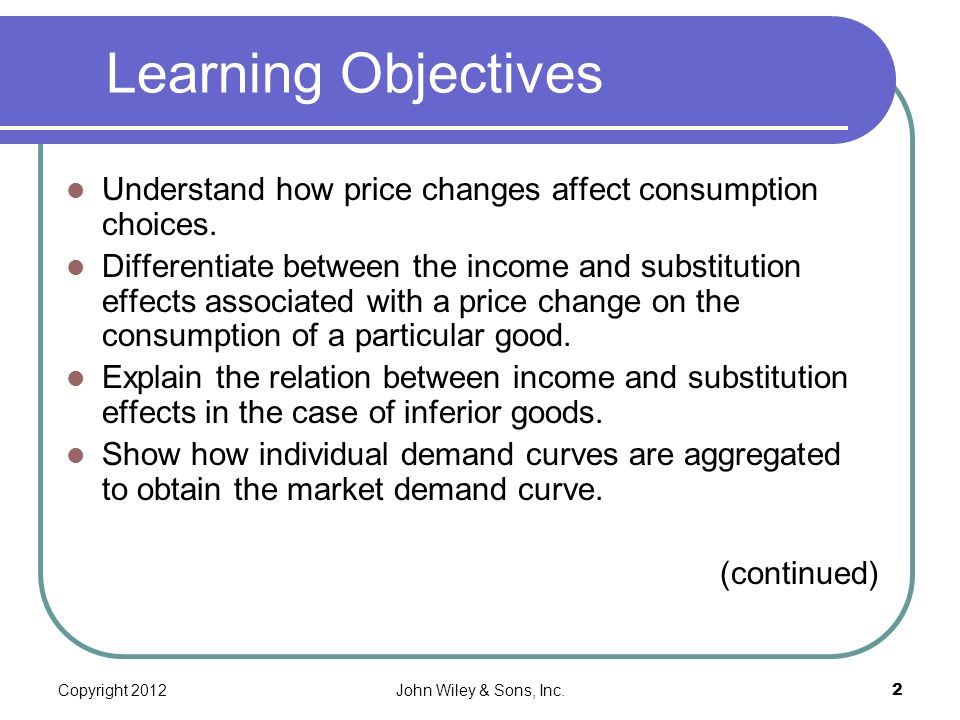 Learning Objectives

- Understand how price changes affect consumption choices.
- Differentiate between the income and substitution effects associated with a price change on the consumption of a particular good.
- Explain the relation between income and substitution effects in the case of inferior goods.
- Show how individual demand curves are aggregated to obtain the market demand curve.

(continued)

Copyright 2012 John Wiley & Sons, Inc. 2